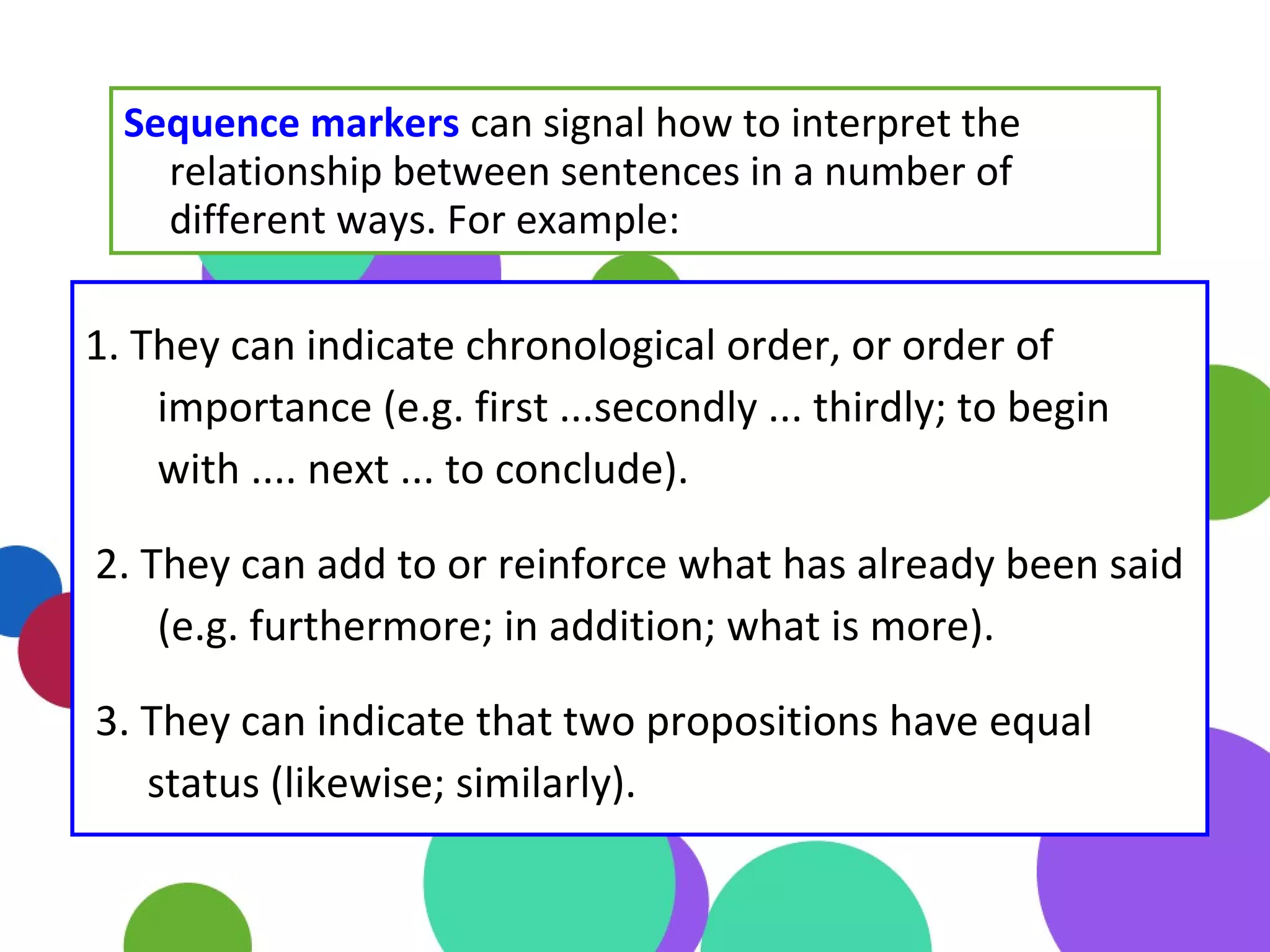 Sequence markers can signal how to interpret the relationship between sentences in a number of different ways. For example:

1. They can indicate chronological order, or order of importance (e.g. first ...secondly ... thirdly; to begin with .... next ... to conclude).

2. They can add to or reinforce what has already been said (e.g. furthermore; in addition; what is more).

3. They can indicate that two propositions have equal status (likewise; similarly).